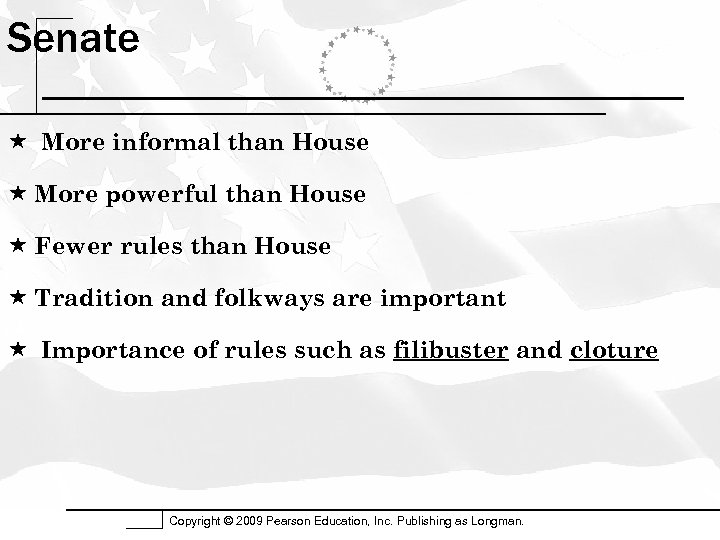 Senate

★ More informal than House

★ More powerful than House

★ Fewer rules than House

★ Tradition and folkways are important

★ Importance of rules such as filibuster and cloture

Copyright © 2009 Pearson Education, Inc. Publishing as Longman.